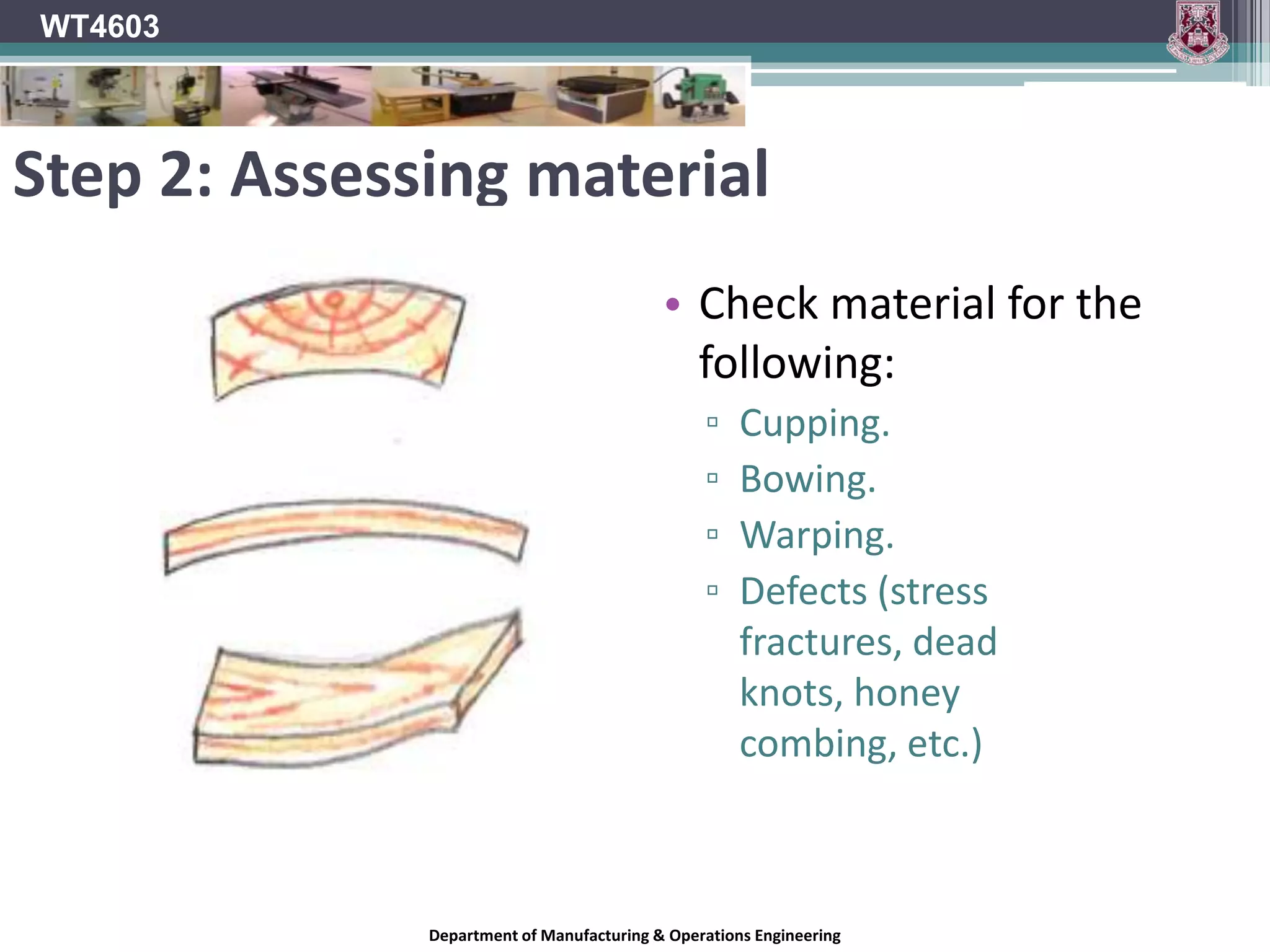 WT4603

Step 2: Assessing material

• Check material for the following:
▫ Cupping.
▫ Bowing.
▫ Warping.
▫ Defects (stress fractures, dead knots, honey combing, etc.)

Department of Manufacturing & Operations Engineering